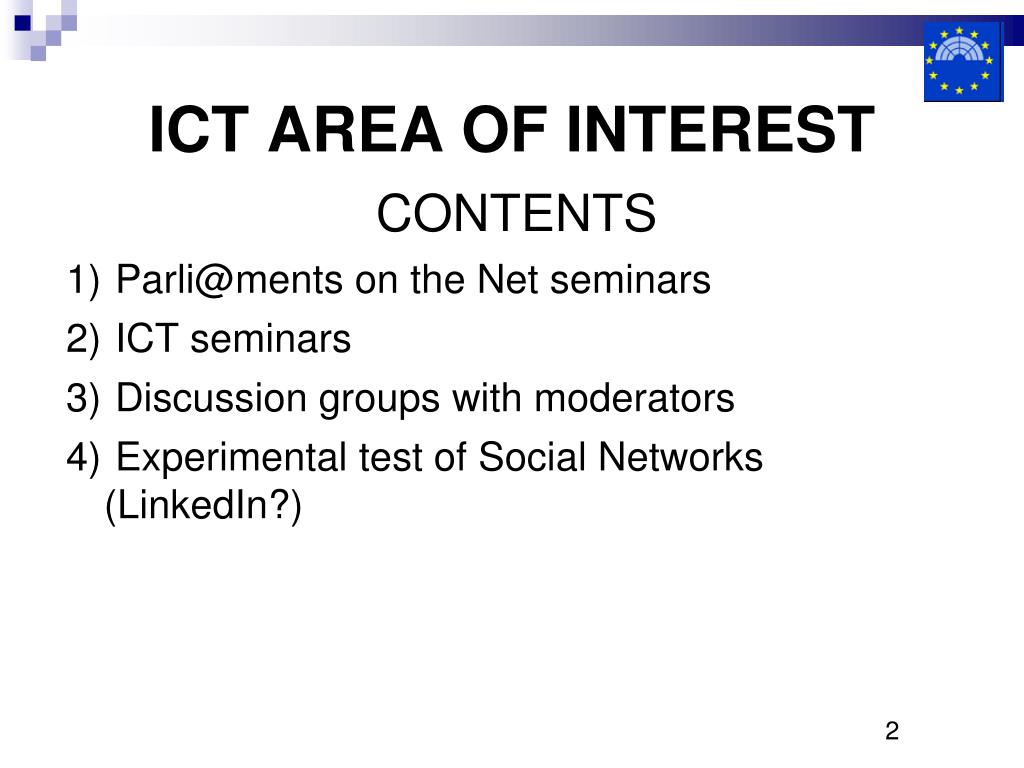 ICT AREA OF INTEREST

CONTENTS

1) Parli@ments on the Net seminars

2) ICT seminars

3) Discussion groups with moderators

4) Experimental test of Social Networks (LinkedIn?)

2